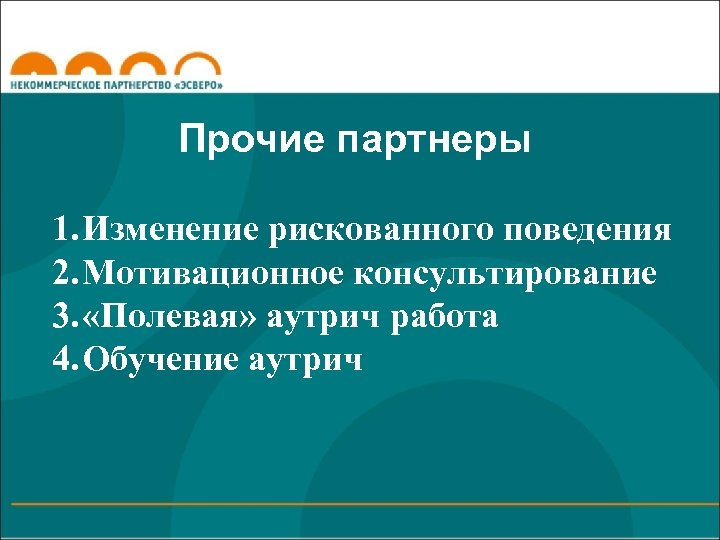 НЕКОММЕРЧЕСКОЕ ПАРТНЕРСТВО «ЭСВЕРО»

Прочие партнеры

1. Изменение рискованного поведения
2. Мотивационное консультирование
3. «Полевая» аутрич работа
4. Обучение аутрич